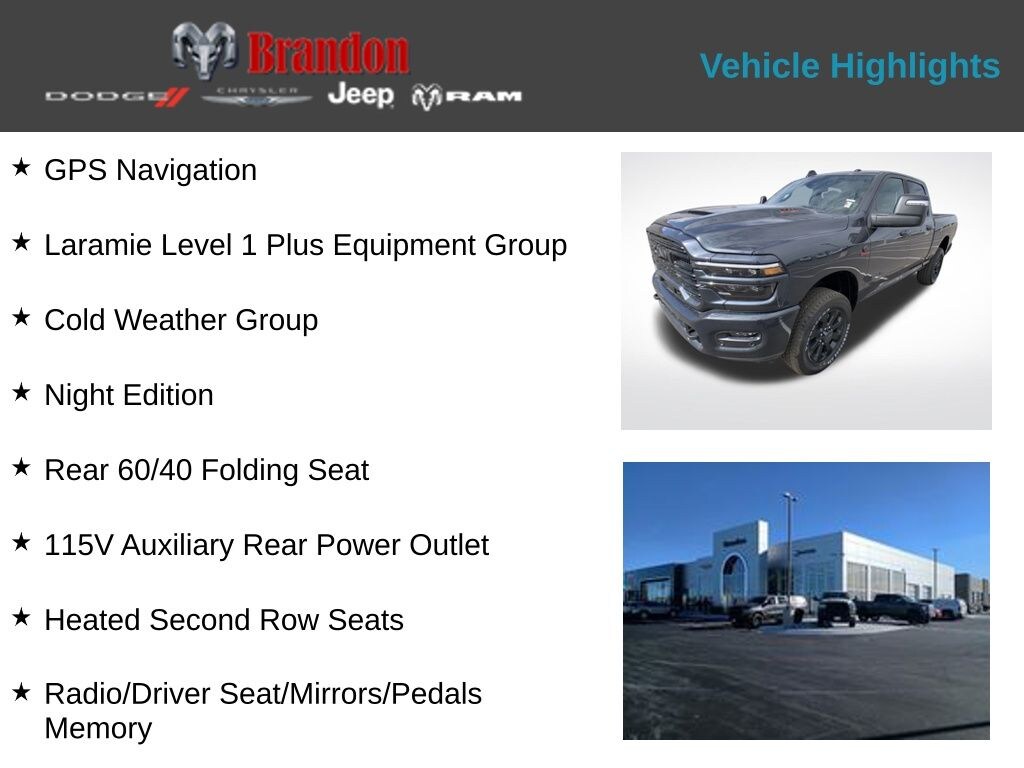 Brandon
DODGE CHRYSLER Jeep RAM

Vehicle Highlights

★ GPS Navigation

★ Laramie Level 1 Plus Equipment Group

★ Cold Weather Group

★ Night Edition

★ Rear 60/40 Folding Seat

★ 115V Auxiliary Rear Power Outlet

★ Heated Second Row Seats

★ Radio/Driver Seat/Mirrors/Pedals Memory